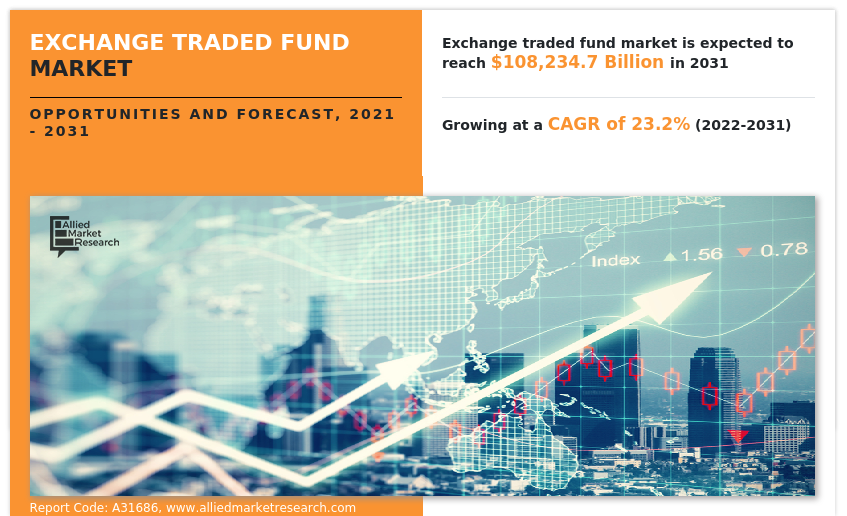 EXCHANGE TRADED FUND MARKET

OPPORTUNITIES AND FORECAST, 2021 - 2031

Exchange traded fund market is expected to reach $108,234.7 Billion in 2031

Growing at a CAGR of 23.2% (2022-2031)

Allied Market Research

Index ▲ 1.56 ▼ 0.78

Report Code: A31686, www.alliedmarketresearch.com